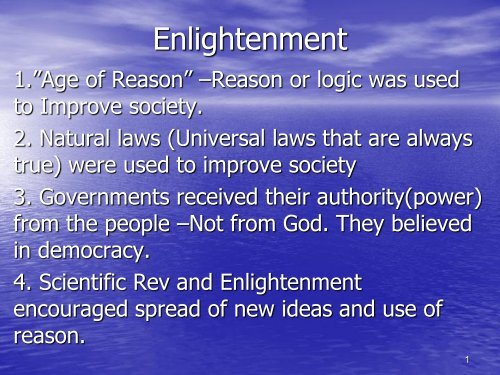 Enlightenment

1."Age of Reason" –Reason or logic was used to Improve society.

2. Natural laws (Universal laws that are always true) were used to improve society

3. Governments received their authority(power) from the people –Not from God. They believed in democracy.

4. Scientific Rev and Enlightenment encouraged spread of new ideas and use of reason.

1